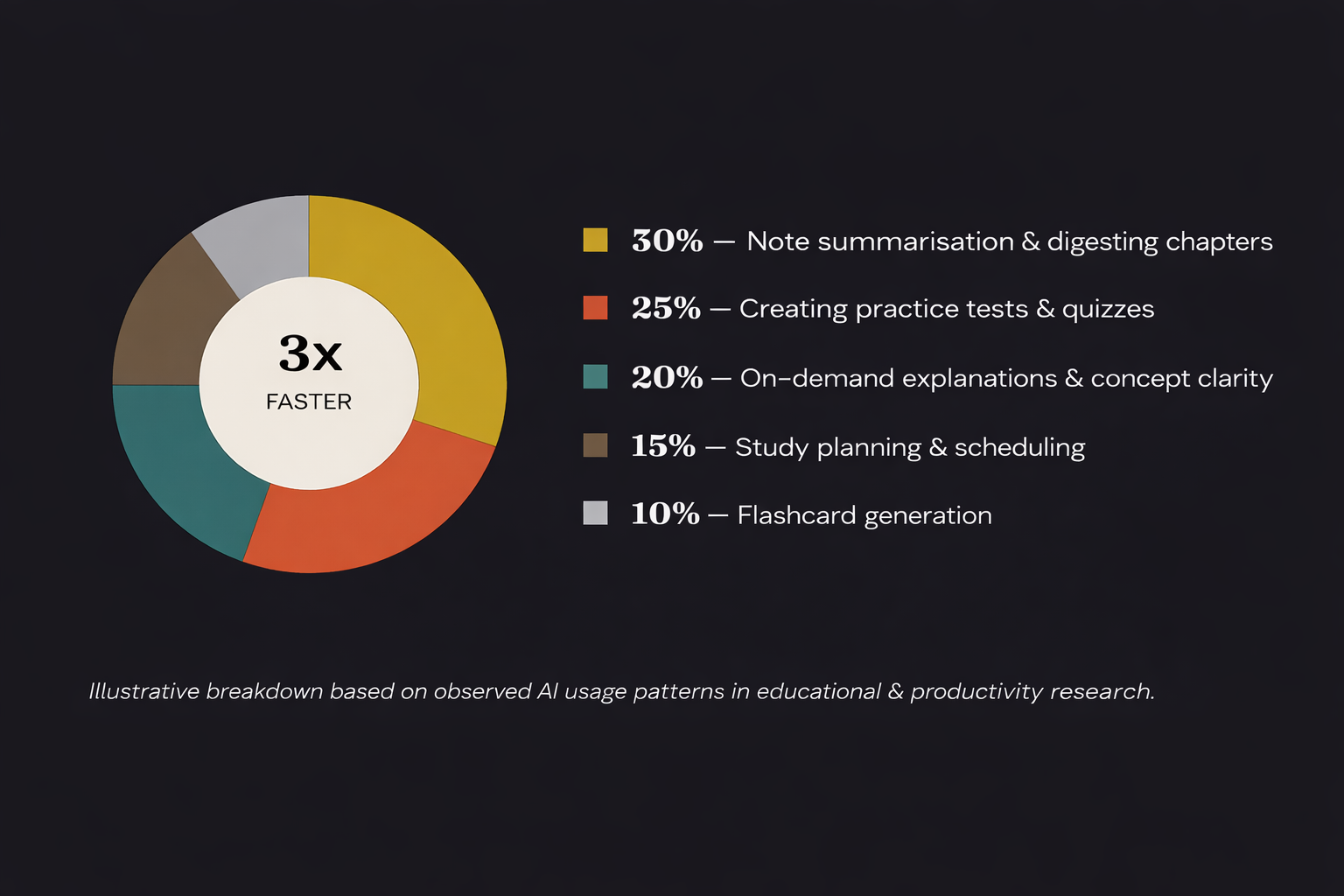 3x
FASTER

30% — Note summarisation & digesting chapters

25% — Creating practice tests & quizzes

20% — On-demand explanations & concept clarity

15% — Study planning & scheduling

10% — Flashcard generation

Illustrative breakdown based on observed AI usage patterns in educational & productivity research.